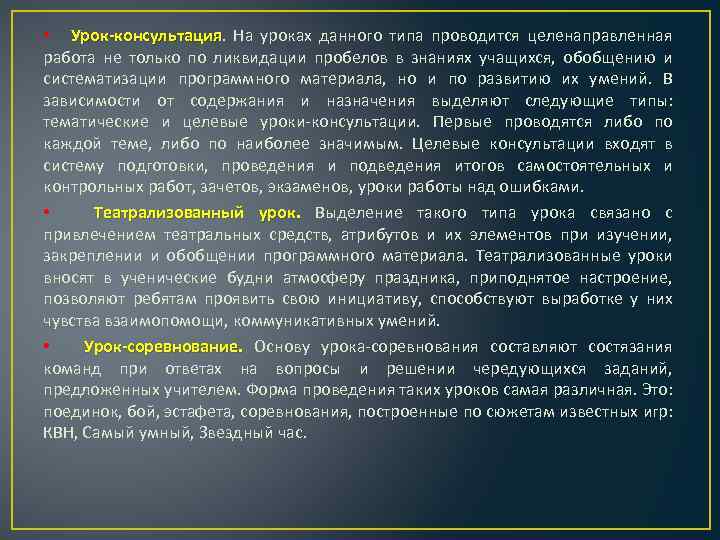 • Урок-консультация. На уроках данного типа проводится целенаправленная работа не только по ликвидации пробелов в знаниях учащихся, обобщению и систематизации программного материала, но и по развитию их умений. В зависимости от содержания и назначения выделяют следующие типы: тематические и целевые уроки-консультации. Первые проводятся либо по каждой теме, либо по наиболее значимым. Целевые консультации входят в систему подготовки, проведения и подведения итогов самостоятельных и контрольных работ, зачетов, экзаменов, уроки работы над ошибками.

• Театрализованный урок. Выделение такого типа урока связано с привлечением театральных средств, атрибутов и их элементов при изучении, закреплении и обобщении программного материала. Театрализованные уроки вносят в ученические будни атмосферу праздника, приподнятое настроение, позволяют ребятам проявить свою инициативу, способствуют выработке у них чувства взаимопомощи, коммуникативных умений.

• Урок-соревнование. Основу урока-соревнования составляют состязания команд при ответах на вопросы и решении чередующихся заданий, предложенных учителем. Форма проведения таких уроков самая различная. Это: поединок, бой, эстафета, соревнования, построенные по сюжетам известных игр: КВН, Самый умный, Звездный час.